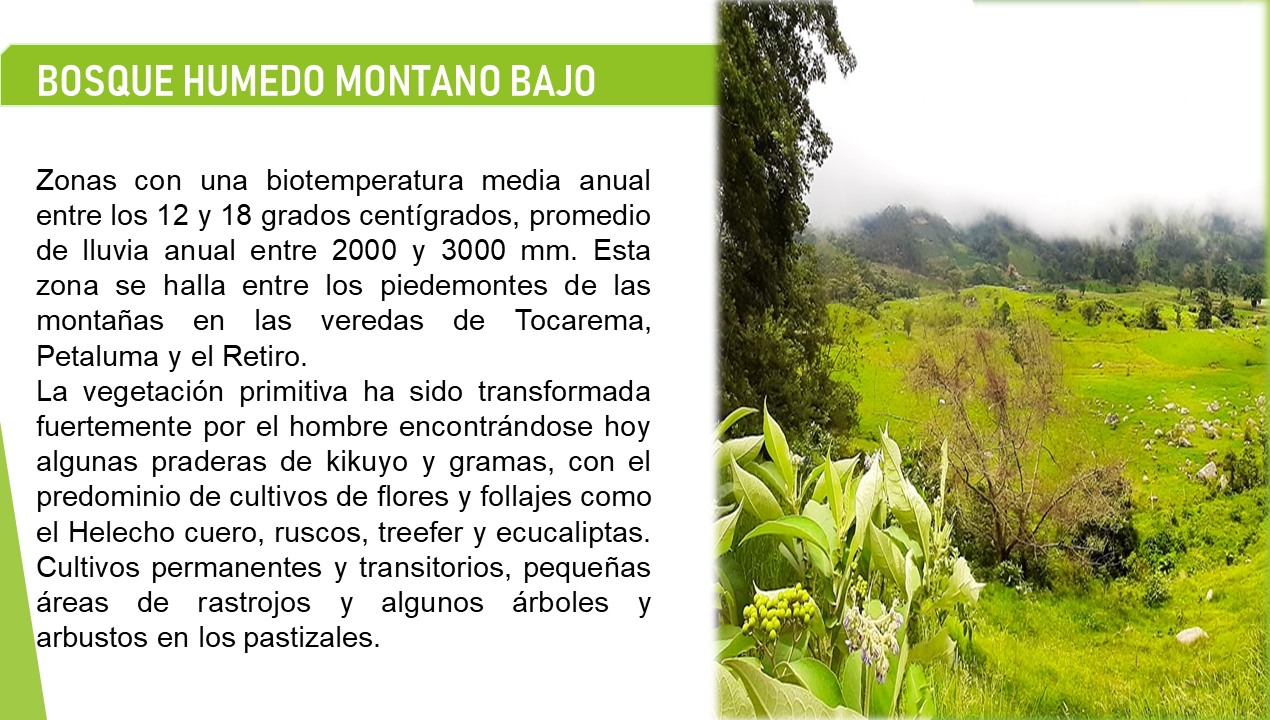 BOSQUE HUMEDO MONTANO BAJO

Zonas con una biotemperatura media anual entre los 12 y 18 grados centígrados, promedio de lluvia anual entre 2000 y 3000 mm. Esta zona se halla entre los piedemontes de las montañas en las veredas de Tocarema, Petaluma y el Retiro.
La vegetación primitiva ha sido transformada fuertemente por el hombre encontrándose hoy algunas praderas de kikuyo y gramas, con el predominio de cultivos de flores y follajes como el Helecho cuero, ruscos, treefer y ecucaliptas. Cultivos permanentes y transitorios, pequeñas áreas de rastrojos y algunos árboles y arbustos en los pastizales.